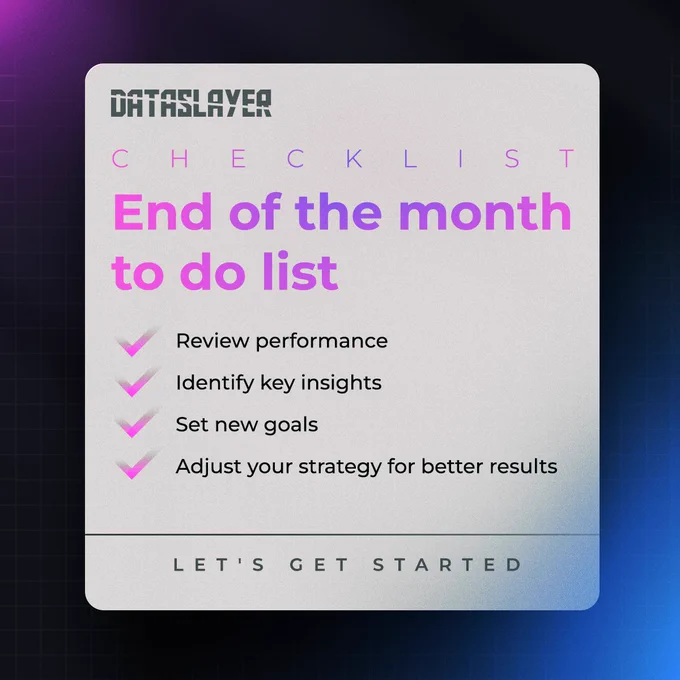 DATASLAYER

CHECKLIST

End of the month to do list

Review performance

Identify key insights

Set new goals

Adjust your strategy for better results

LET'S GET STARTED